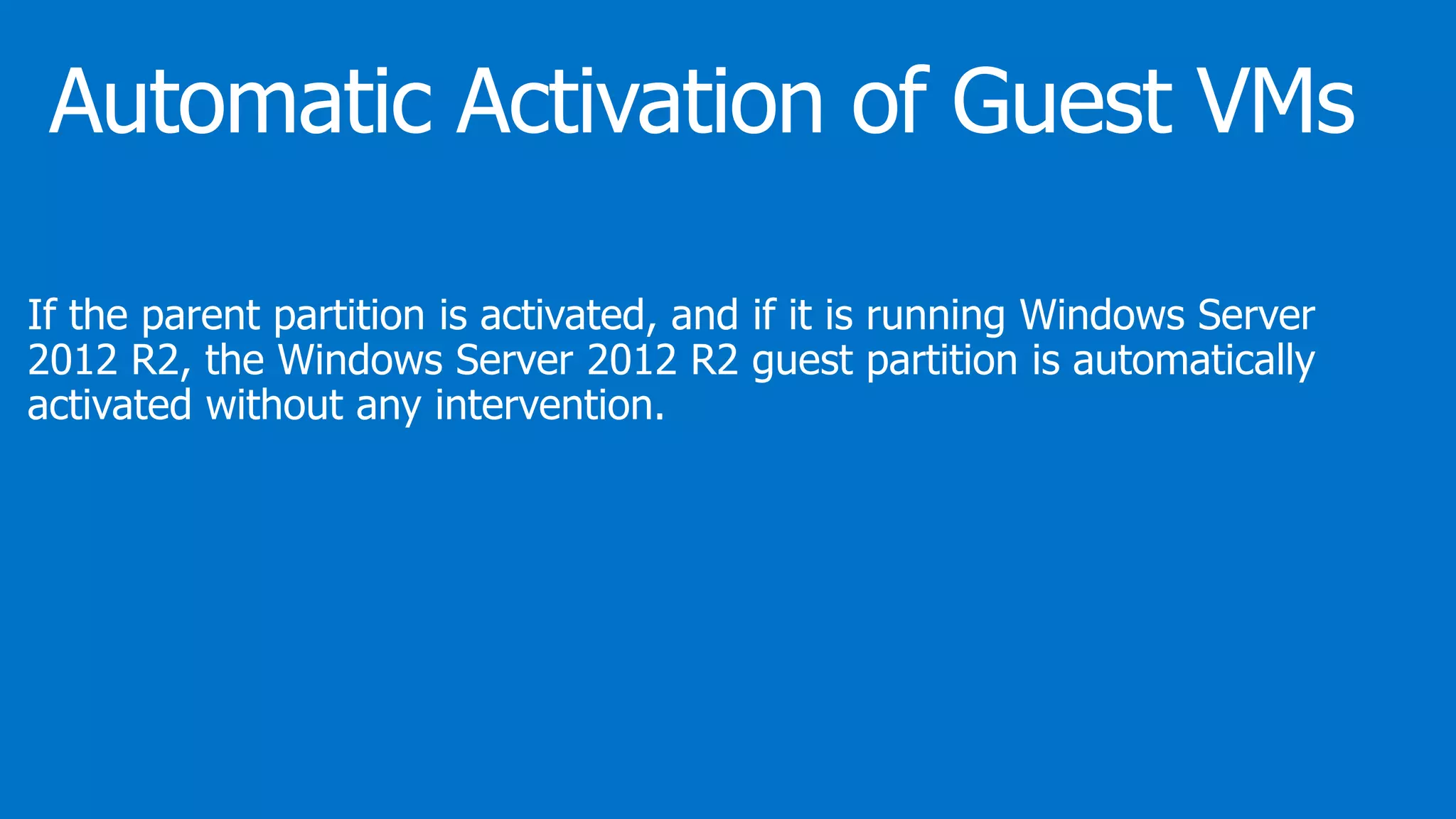 Automatic Activation of Guest VMs

If the parent partition is activated, and if it is running Windows Server 2012 R2, the Windows Server 2012 R2 guest partition is automatically activated without any intervention.